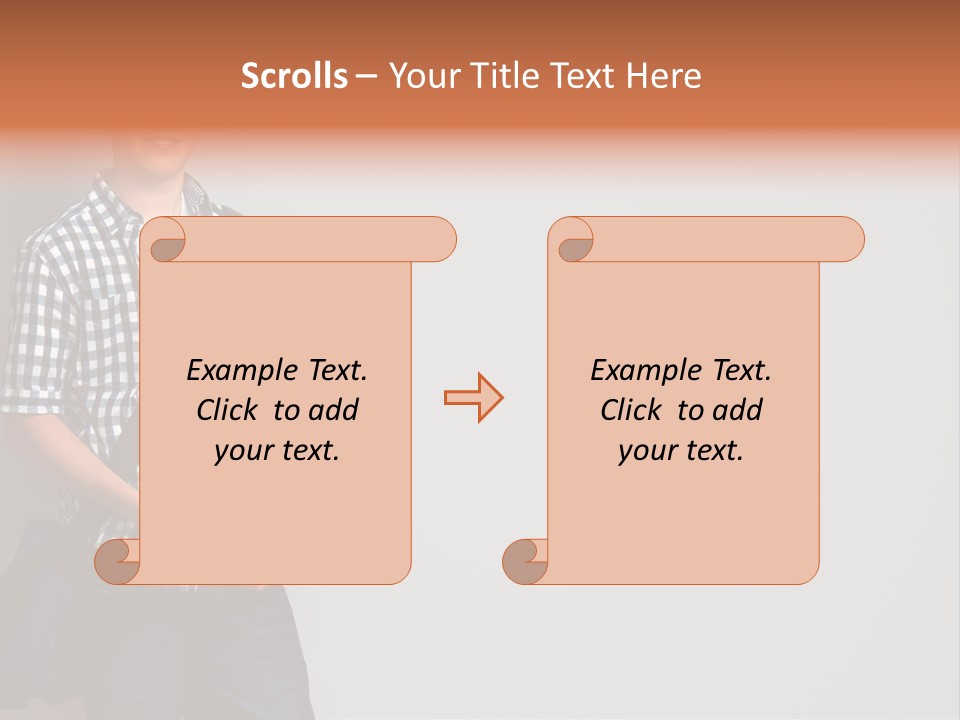 Scrolls – Your Title Text Here

Example Text. Click to add your text.

Example Text. Click to add your text.